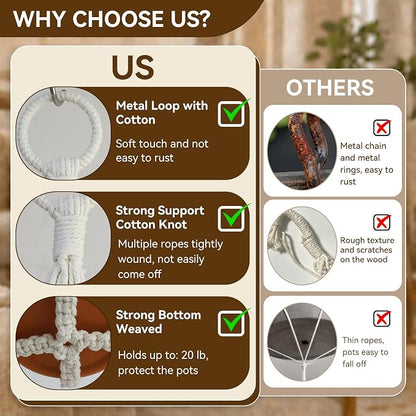 WHY CHOOSE US?

US

Metal Loop with Cotton

Soft touch and not easy to rust

Strong Support Cotton Knot

Multiple ropes tightly wound, not easily come off

Strong Bottom Weaved

Holds up to: 20 lb, protect the pots

OTHERS

Metal chain and metal rings, easy to rust

Rough texture and scratches on the wood

Thin ropes, pots easy to fall off